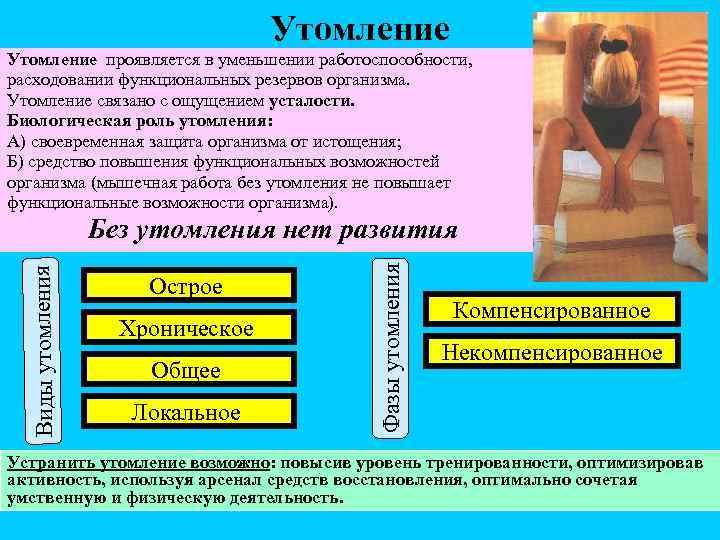 Утомление

Утомление проявляется в уменьшении работоспособности, расходовании функциональных резервов организма. Утомление связано с ощущением усталости.

Биологическая роль утомления:
А) своевременная защита организма от истощения;
Б) средство повышения функциональных возможностей организма (мышечная работа без утомления не повышает функциональные возможности организма).

Без утомления нет развития

Виды утомления

Острое

Хроническое

Общее

Локальное

Фазы утомления

Компенсированное

Некомпенсированное

Устранить утомление возможно: повысив уровень тренированности, оптимизировав активность, используя арсенал средств восстановления, оптимально сочетая умственную и физическую деятельность.